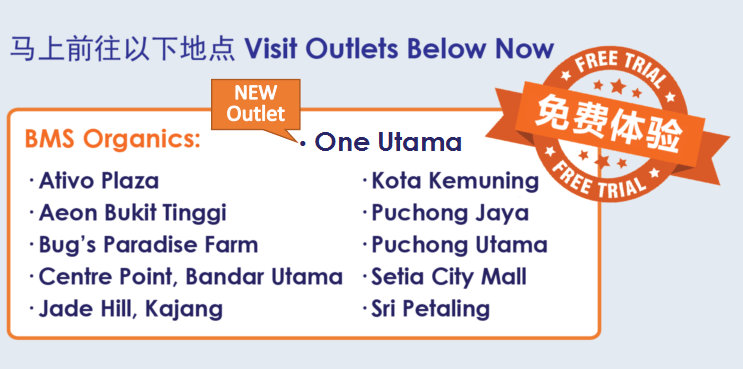 马上前往以下地点 Visit Outlets Below Now

FREE TRIAL
免费体验
FREE TRIAL

NEW Outlet

BMS Organics:

· One Utama

· Ativo Plaza
· Aeon Bukit Tinggi
· Bug's Paradise Farm
· Centre Point, Bandar Utama
· Jade Hill, Kajang

· Kota Kemuning
· Puchong Jaya
· Puchong Utama
· Setia City Mall
· Sri Petaling